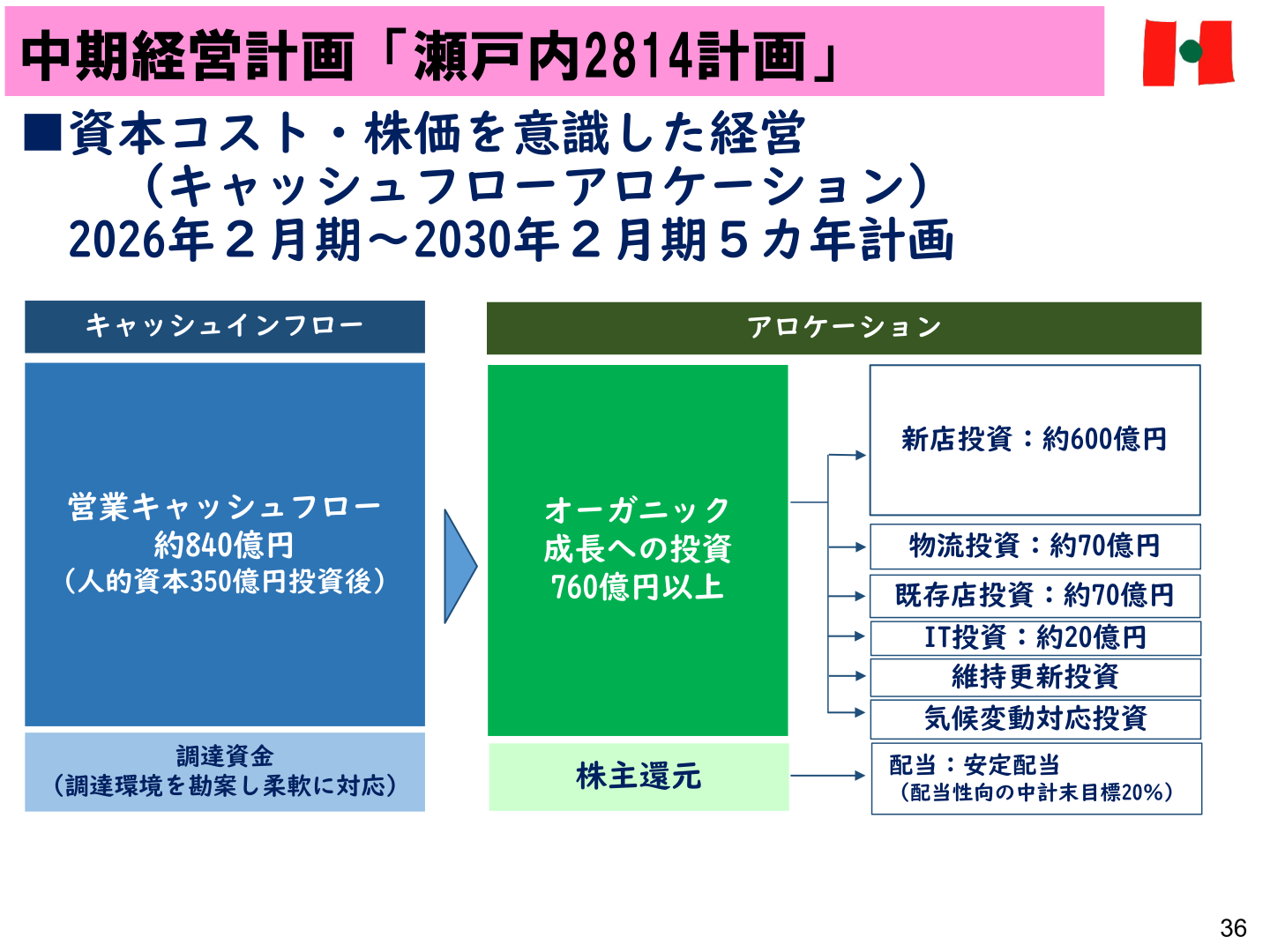 中期経営計画「瀬戸内2814計画」

■資本コスト・株価を意識した経営
（キャッシュフローアロケーション）
2026年２月期～2030年２月期５カ年計画

キャッシュインフロー

営業キャッシュフロー
約840億円
（人的資本350億円投資後）

調達資金
（調達環境を勘案し柔軟に対応）

アロケーション

オーガニック
成長への投資
760億円以上

株主還元

新店投資：約600億円

物流投資：約70億円

既存店投資：約70億円

IT投資：約20億円

維持更新投資

気候変動対応投資

配当：安定配当
（配当性向の中計末目標20%）

36